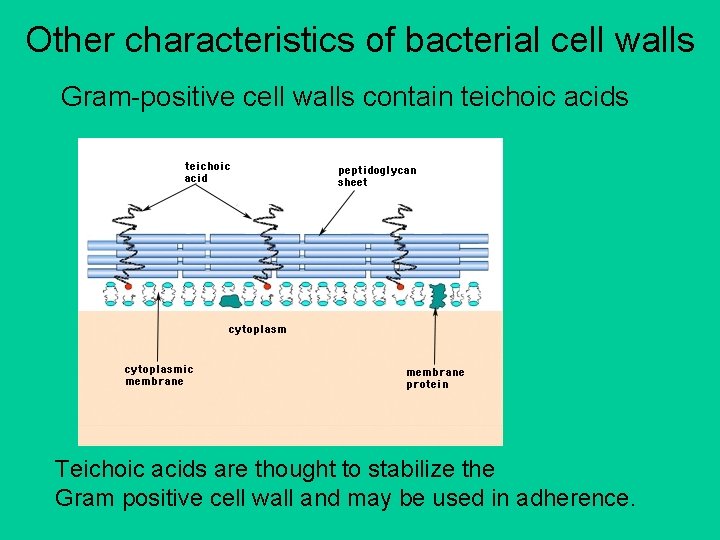 Other characteristics of bacterial cell walls

Gram-positive cell walls contain teichoic acids

teichoic acid

peptidoglycan sheet

cytoplasm

cytoplasmic membrane

membrane protein

Teichoic acids are thought to stabilize the Gram positive cell wall and may be used in adherence.